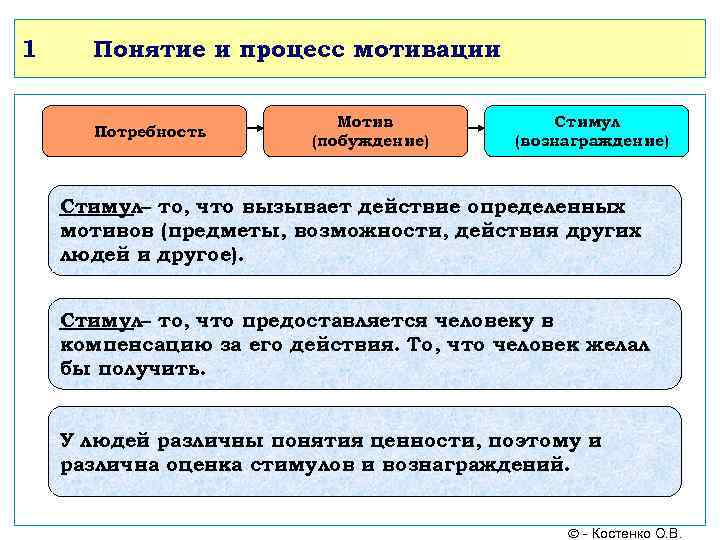 1 Понятие и процесс мотивации

Потребность

Мотив (побуждение)

Стимул (вознаграждение)

Стимул– то, что вызывает действие определенных мотивов (предметы, возможности, действия других людей и другое).

Стимул– то, что предоставляется человеку в компенсацию за его действия. То, что человек желал бы получить.

У людей различны понятия ценности, поэтому и различна оценка стимулов и вознаграждений.

© - Костенко О.В.